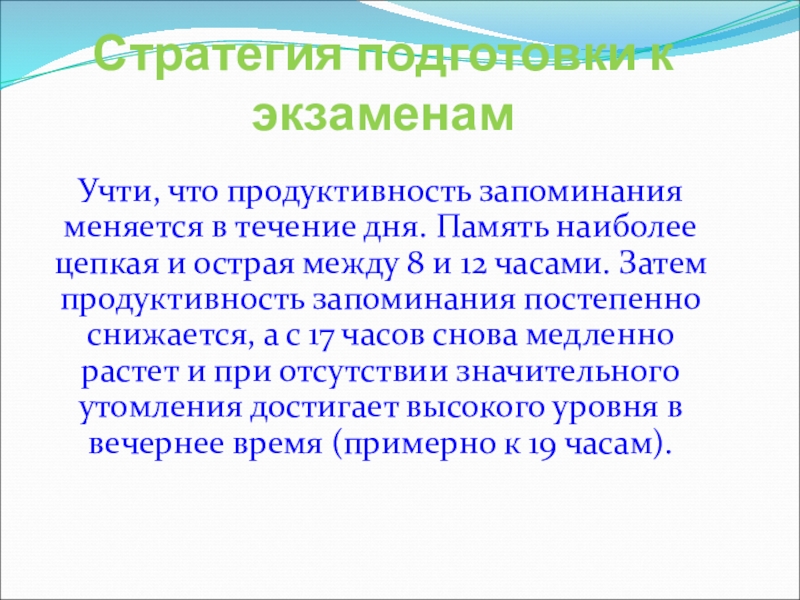 Стратегия подготовки к экзаменам

Учти, что продуктивность запоминания меняется в течение дня. Память наиболее цепкая и острая между 8 и 12 часами. Затем продуктивность запоминания постепенно снижается, а с 17 часов снова медленно растет и при отсутствии значительного утомления достигает высокого уровня в вечернее время (примерно к 19 часам).